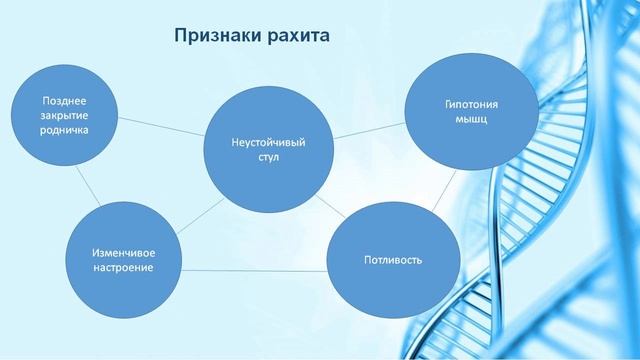 Признаки рахита

Позднее закрытие родничка

Неустойчивый стул

Гипотония мышц

Изменчивое настроение

Потливость